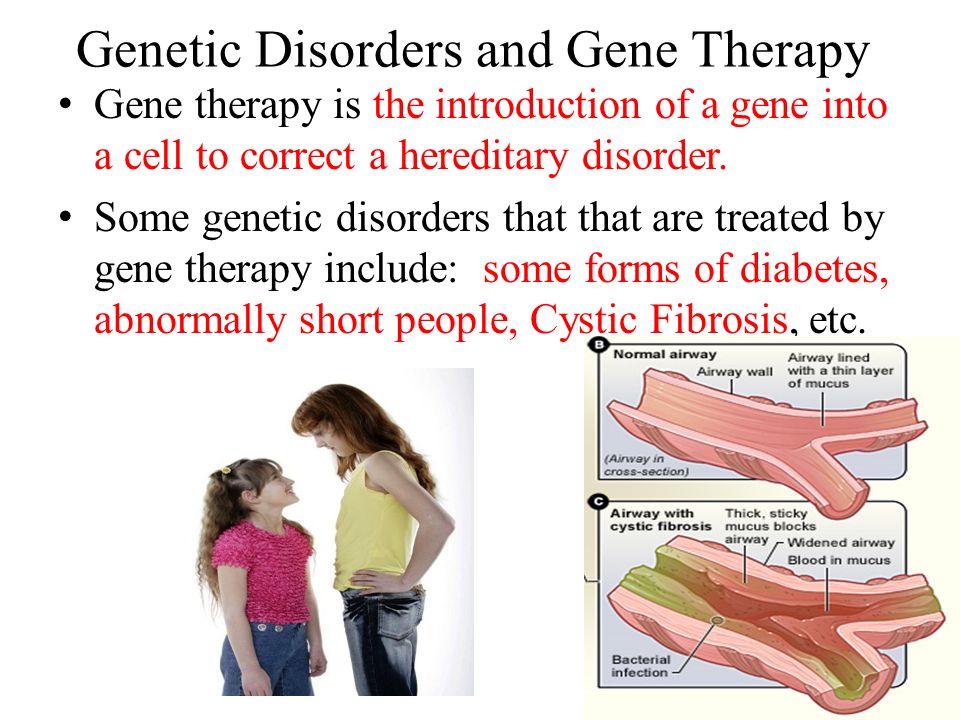 Genetic Disorders and Gene Therapy

• Gene therapy is the introduction of a gene into a cell to correct a hereditary disorder.

• Some genetic disorders that that are treated by gene therapy include: some forms of diabetes, abnormally short people, Cystic Fibrosis, etc.

B
Normal airway
Airway wall
Airway lined with a thin layer of mucus
(Airway in cross-section)

C
Airway with cystic fibrosis
Thick, sticky mucus blocks airway
Widened airway
Blood in mucus
Bacterial infection